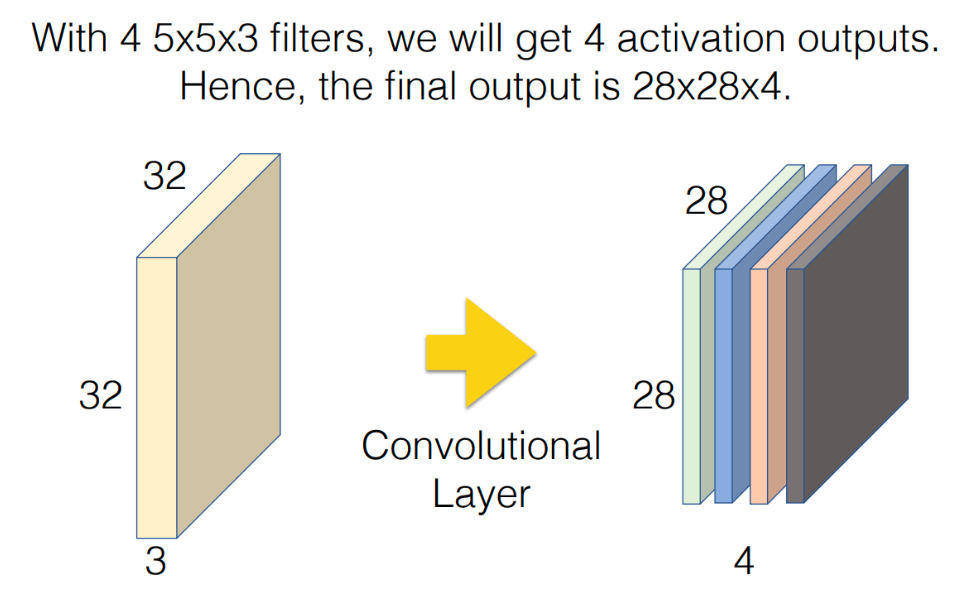 With 4 5x5x3 filters, we will get 4 activation outputs. Hence, the final output is 28x28x4.

32

32

3

Convolutional Layer

28

28

4